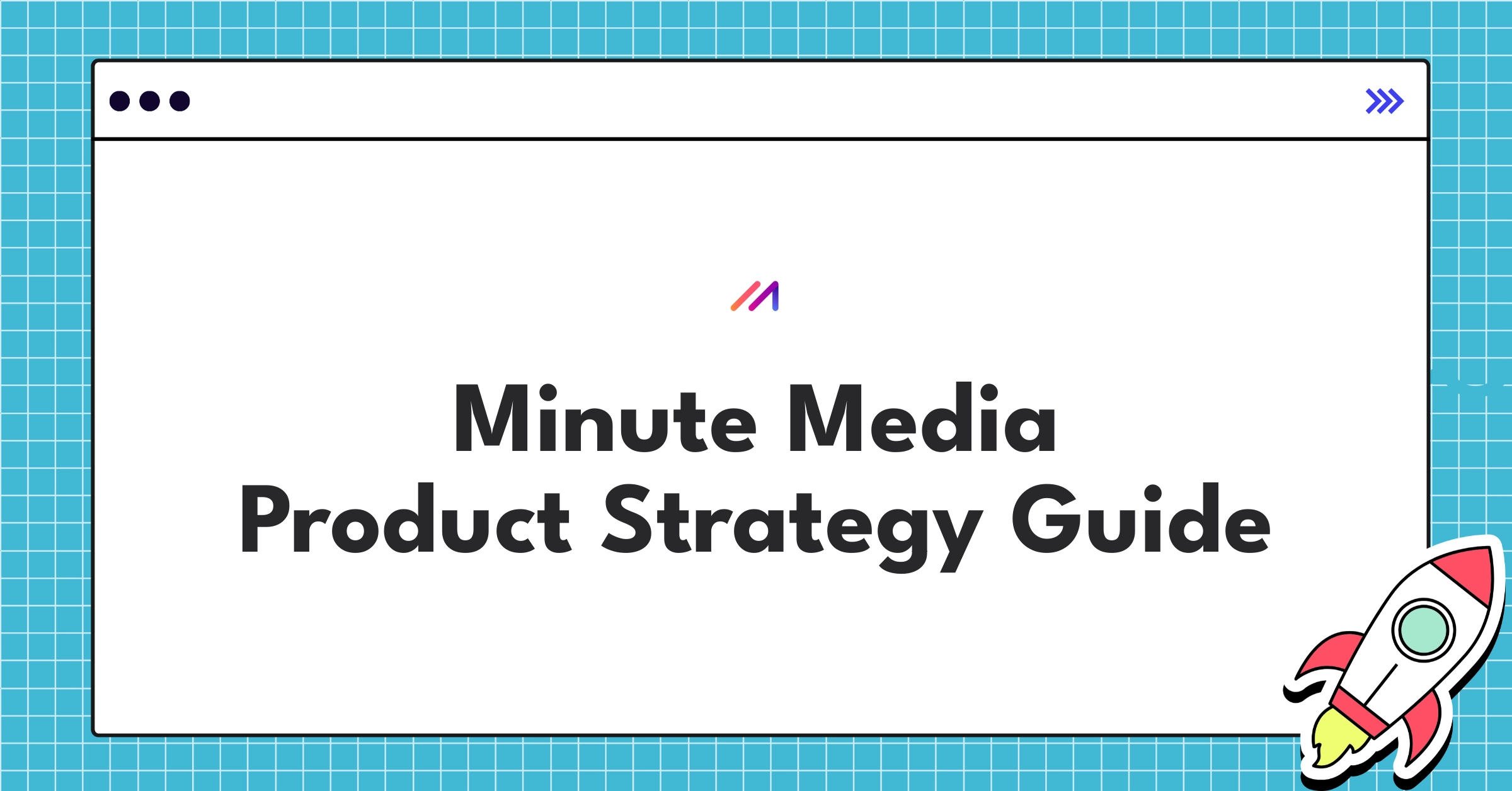 Minute Media
Product Strategy Guide